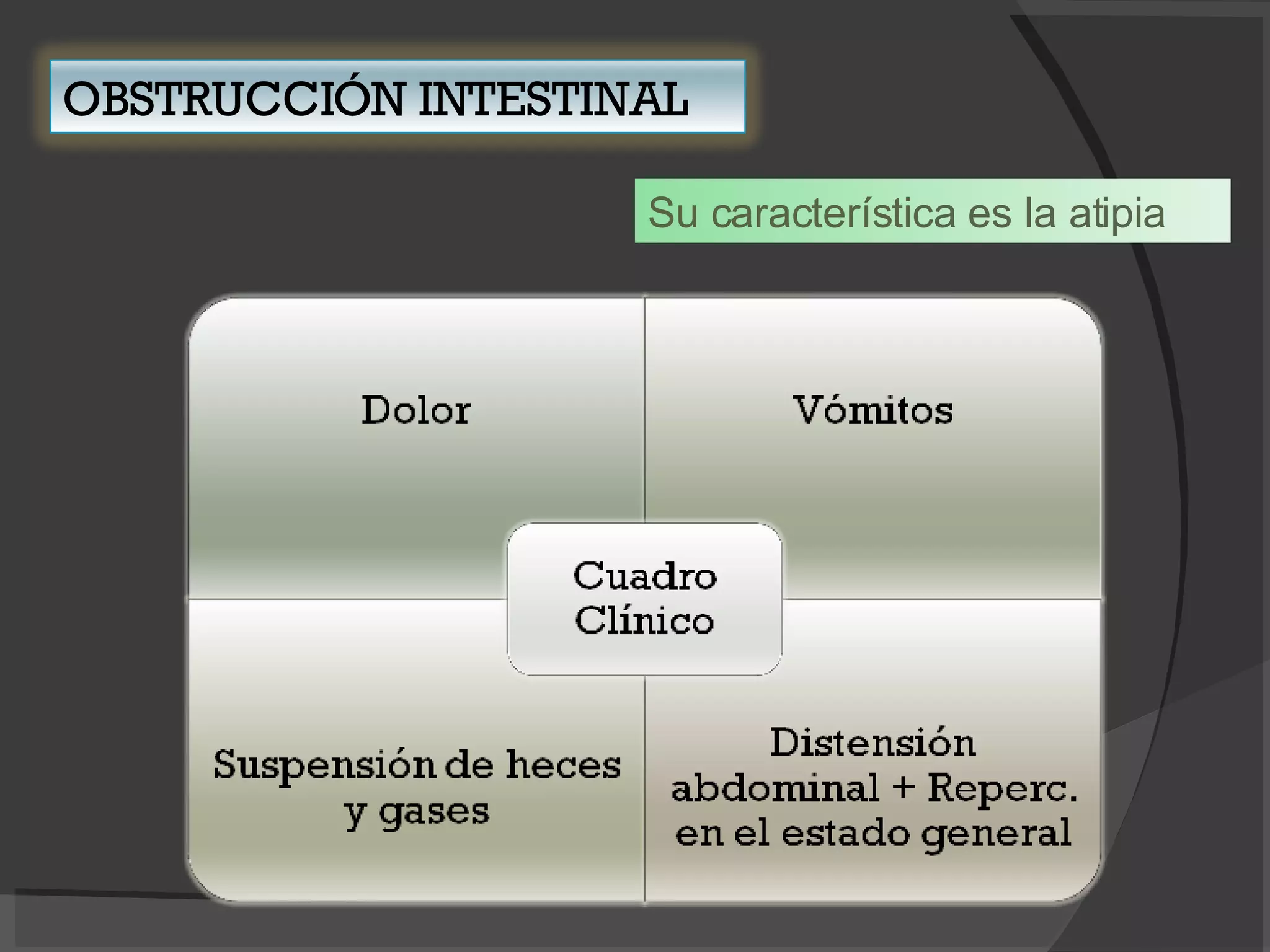 OBSTRUCCIÓN INTESTINAL

Su característica es la atipia

Dolor

Vómitos

Cuadro Clínico

Suspensión de heces y gases

Distensión abdominal + Reperc. en el estado general